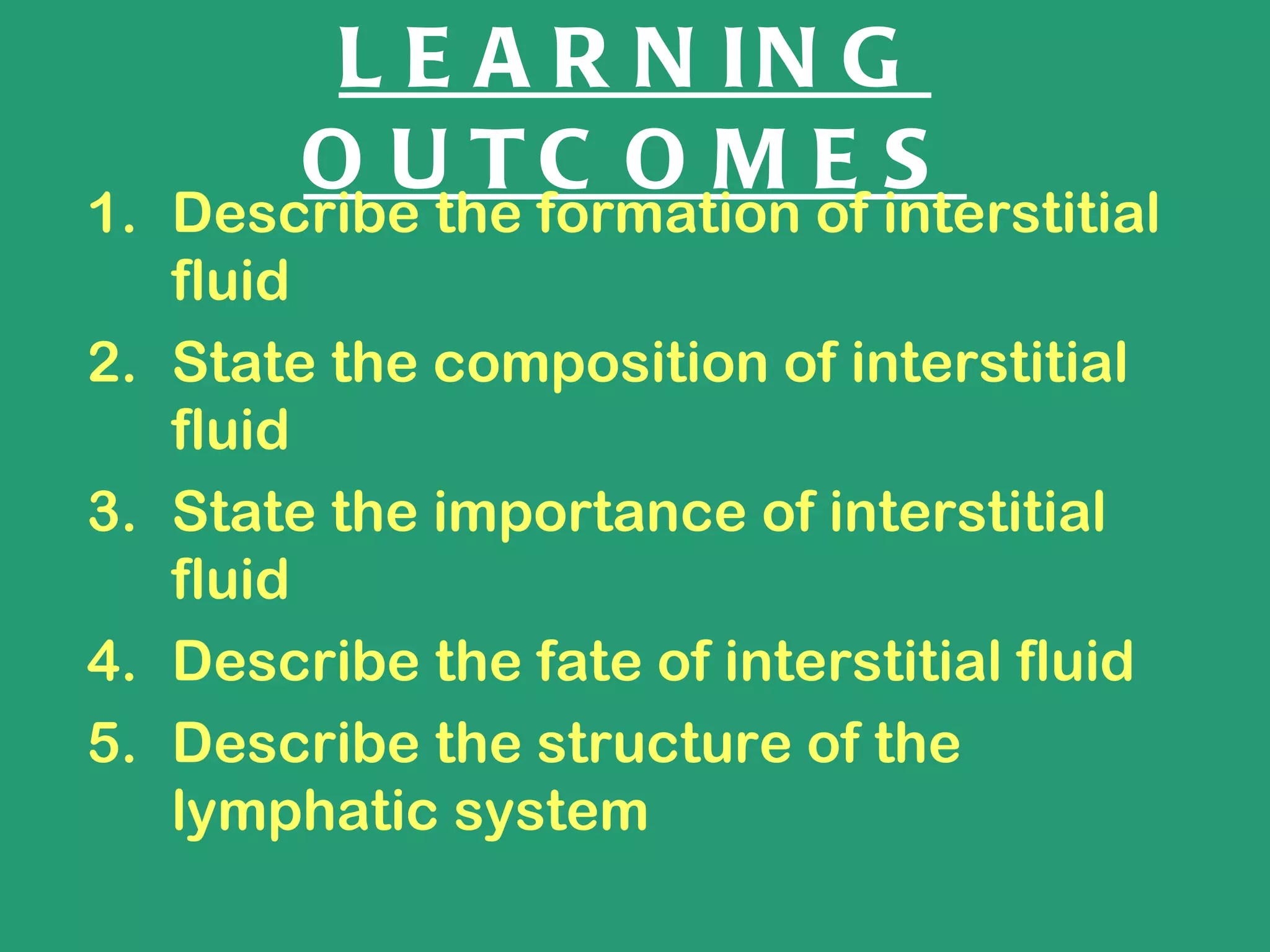 LEARNING OUTCOMES

1. Describe the formation of interstitial fluid
2. State the composition of interstitial fluid
3. State the importance of interstitial fluid
4. Describe the fate of interstitial fluid
5. Describe the structure of the lymphatic system